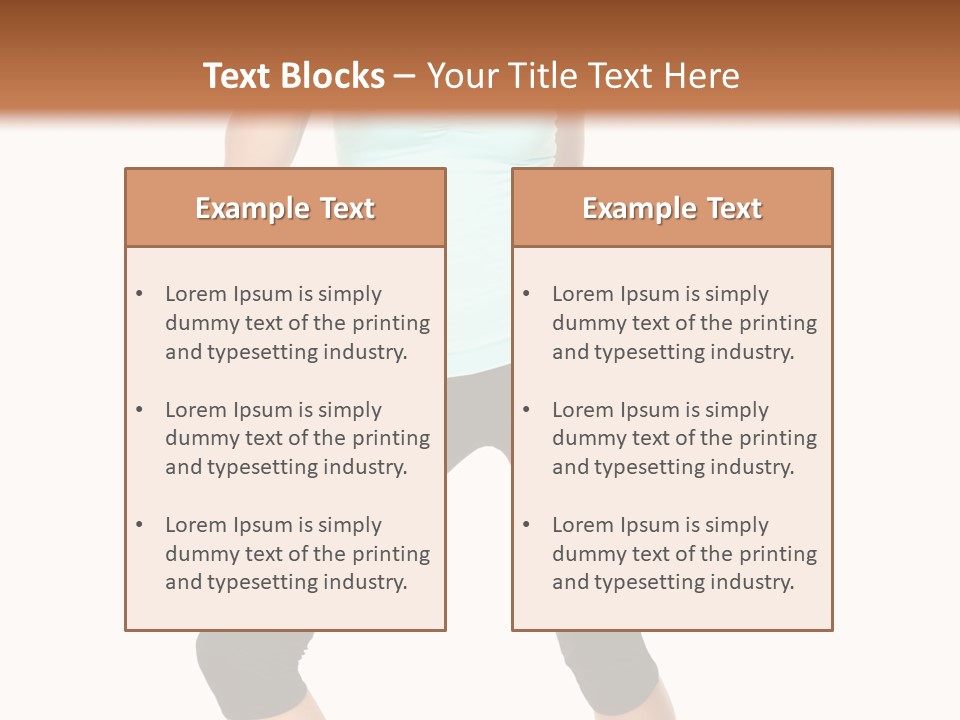 Text Blocks – Your Title Text Here

Example Text

• Lorem Ipsum is simply dummy text of the printing and typesetting industry.

• Lorem Ipsum is simply dummy text of the printing and typesetting industry.

• Lorem Ipsum is simply dummy text of the printing and typesetting industry.

Example Text

• Lorem Ipsum is simply dummy text of the printing and typesetting industry.

• Lorem Ipsum is simply dummy text of the printing and typesetting industry.

• Lorem Ipsum is simply dummy text of the printing and typesetting industry.